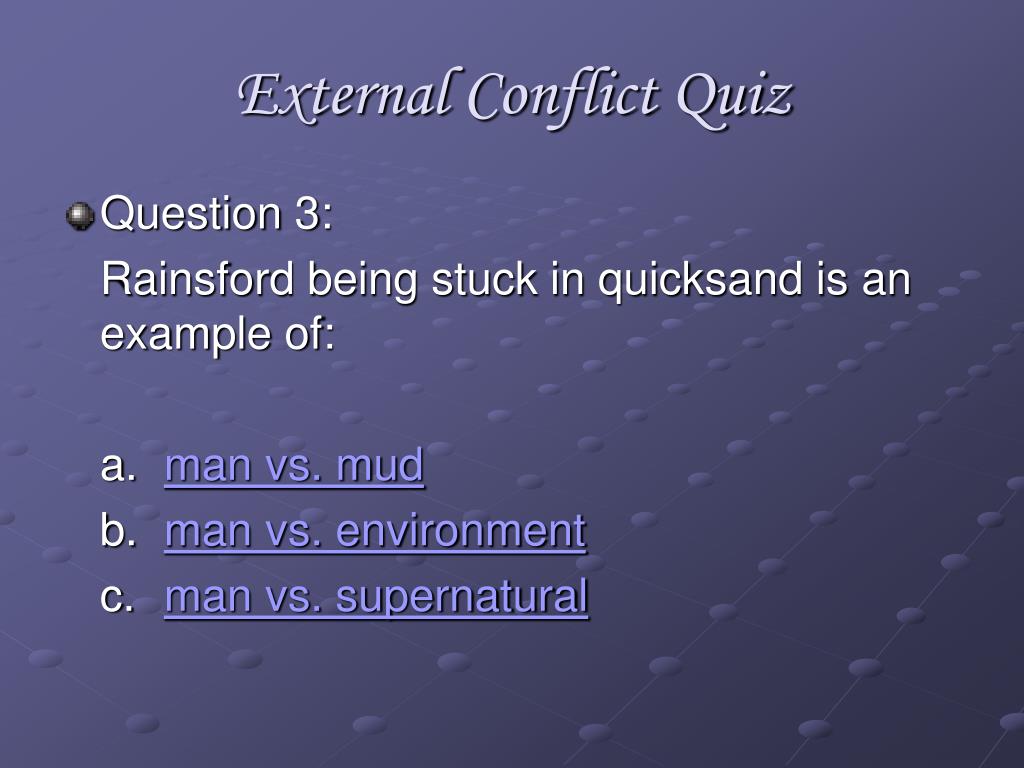 External Conflict Quiz

Question 3:

Rainsford being stuck in quicksand is an example of:

a. man vs. mud
b. man vs. environment
c. man vs. supernatural